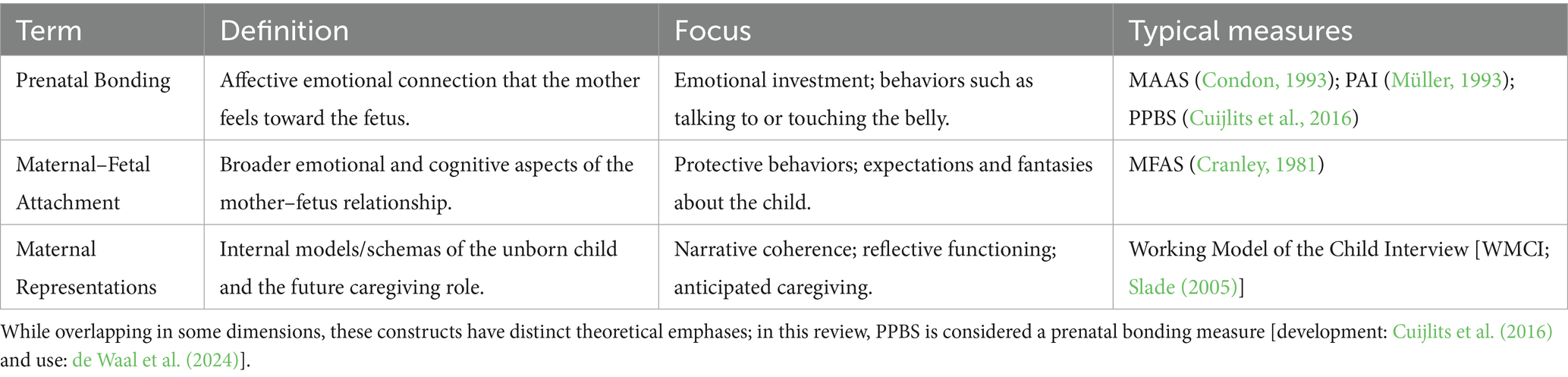 | Term | Definition | Focus | Typical measures |
|---|---|---|---|
| Prenatal Bonding | Affective emotional connection that the mother feels toward the fetus. | Emotional investment; behaviors such as talking to or touching the belly. | MAAS (Condon, 1993); PAI (Müller, 1993); PPBS (Cuijlits et al., 2016) |
| Maternal–Fetal Attachment | Broader emotional and cognitive aspects of the mother–fetus relationship. | Protective behaviors; expectations and fantasies about the child. | MFAS (Cranley, 1981) |
| Maternal Representations | Internal models/schemas of the unborn child and the future caregiving role. | Narrative coherence; reflective functioning; anticipated caregiving. | Working Model of the Child Interview [WMCI; Slade (2005)] |

While overlapping in some dimensions, these constructs have distinct theoretical emphases; in this review, PPBS is considered a prenatal bonding measure [development: Cuijlits et al. (2016) and use: de Waal et al. (2024)].